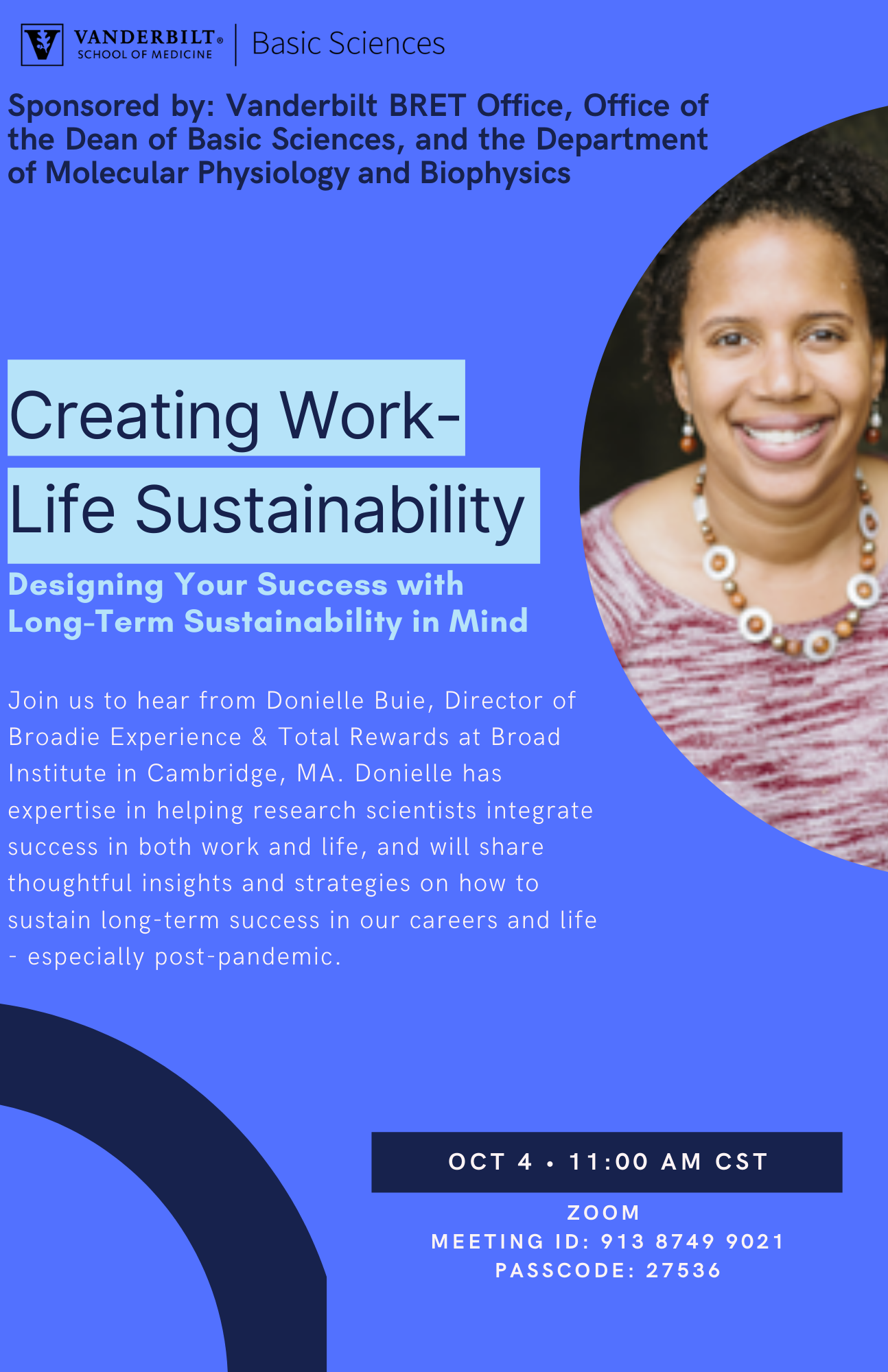 VANDERBILT® SCHOOL OF MEDICINE | Basic Sciences

Sponsored by: Vanderbilt BRET Office, Office of the Dean of Basic Sciences, and the Department of Molecular Physiology and Biophysics

Creating Work-Life Sustainability

Designing Your Success with Long-Term Sustainability in Mind

Join us to hear from Donielle Buie, Director of Broadie Experience & Total Rewards at Broad Institute in Cambridge, MA. Donielle has expertise in helping research scientists integrate success in both work and life, and will share thoughtful insights and strategies on how to sustain long-term success in our careers and life - especially post-pandemic.

OCT 4 • 11:00 AM CST

ZOOM
MEETING ID: 913 8749 9021
PASSCODE: 27536